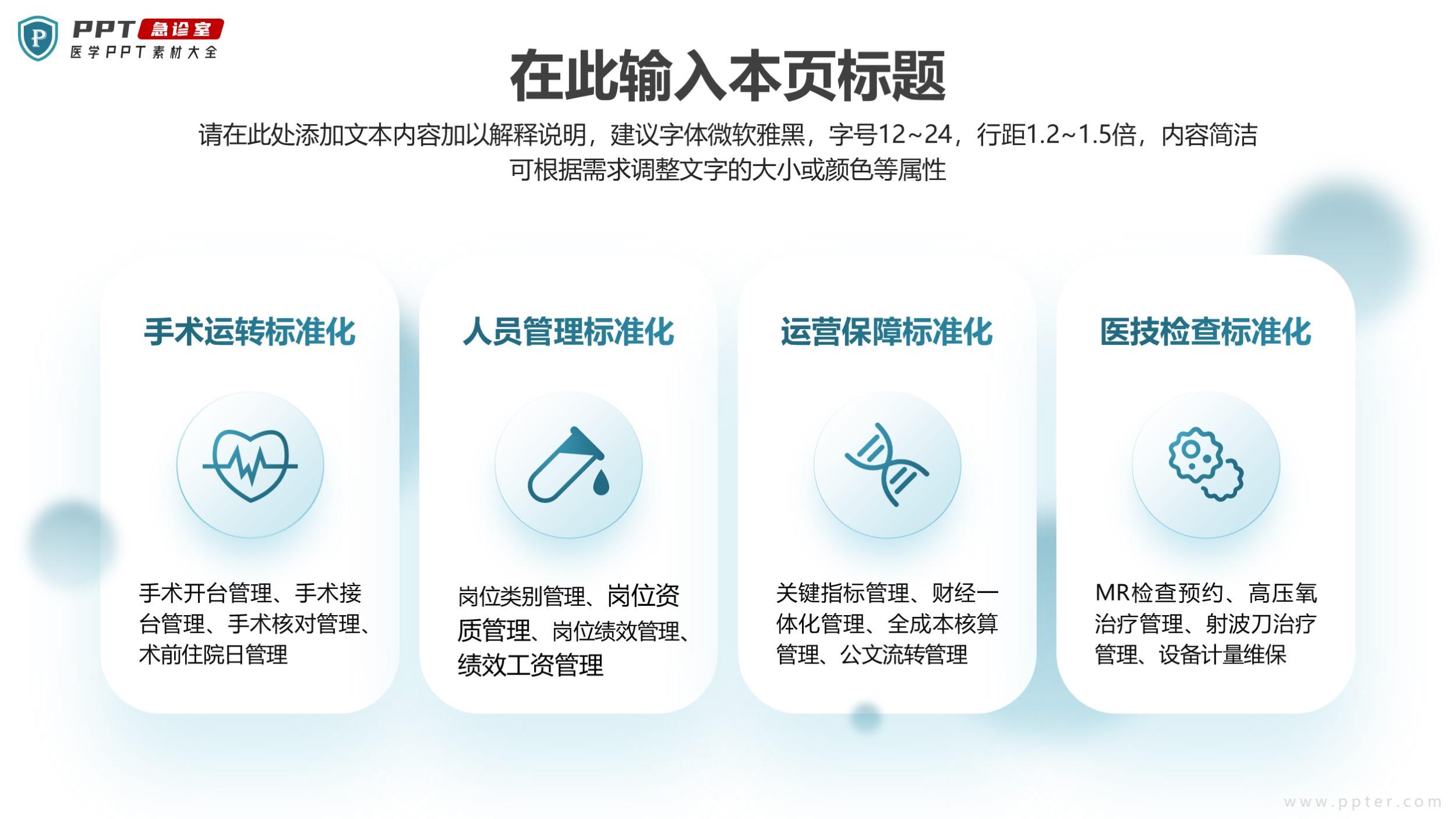 P PPT 急诊室
医学PPT素材大全

在此输入本页标题

请在此处添加文本内容加以解释说明，建议字体微软雅黑，字号12~24，行距1.2~1.5倍，内容简洁可根据需求调整文字的大小或颜色等属性

手术运转标准化

手术开台管理、手术接台管理、手术核对管理、术前住院日管理

人员管理标准化

岗位类别管理、岗位资质管理、岗位绩效管理、绩效工资管理

运营保障标准化

关键指标管理、财经一体化管理、全成本核算管理、公文流转管理

医技检查标准化

MR检查预约、高压氧治疗管理、射波刀治疗管理、设备计量维保

www.ppter.com